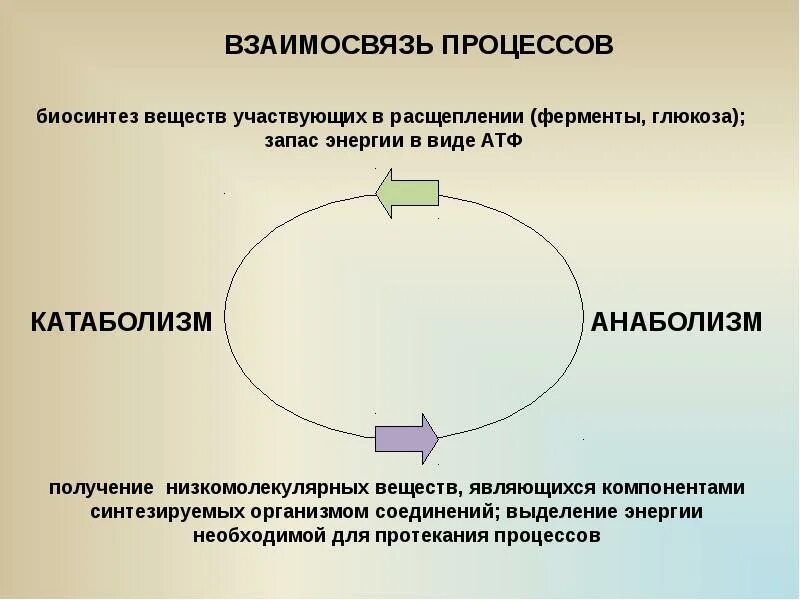 ВЗАИМОСВЯЗЬ ПРОЦЕССОВ

биосинтез веществ участвующих в расщеплении (ферменты, глюкоза); запас энергии в виде АТФ

КАТАБОЛИЗМ

АНАБОЛИЗМ

получение низкомолекулярных веществ, являющихся компонентами синтезируемых организмом соединений; выделение энергии необходимой для протекания процессов